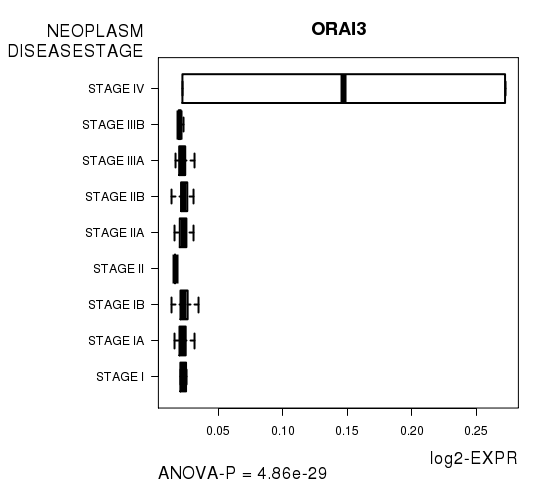 NEOPLASM DISEASESTAGE

ORAI3

STAGE IV
STAGE IIIB
STAGE IIIA
STAGE IIB
STAGE IIA
STAGE II
STAGE IB
STAGE IA
STAGE I

0.05 0.10 0.15 0.20 0.25

log2-EXPR

ANOVA-P = 4.86e-29